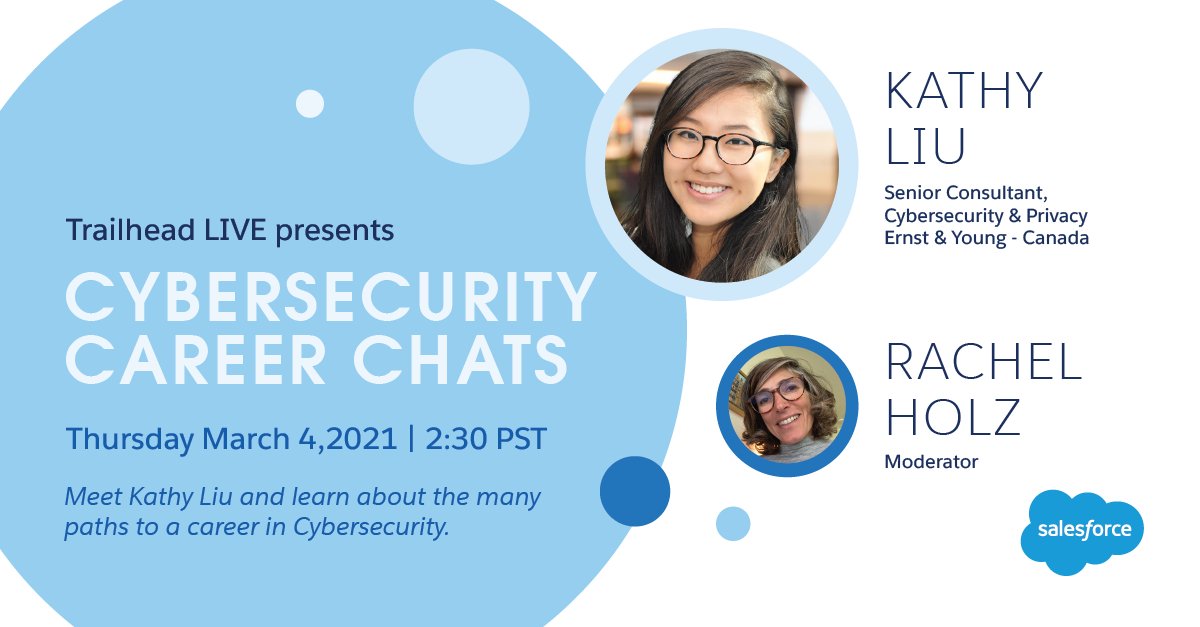 Trailhead LIVE presents

CYBERSECURITY CAREER CHATS

Thursday March 4,2021 | 2:30 PST

Meet Kathy Liu and learn about the many paths to a career in Cybersecurity.

KATHY LIU

Senior Consultant, Cybersecurity & Privacy Ernst & Young - Canada

RACHEL HOLZ

Moderator

salesforce